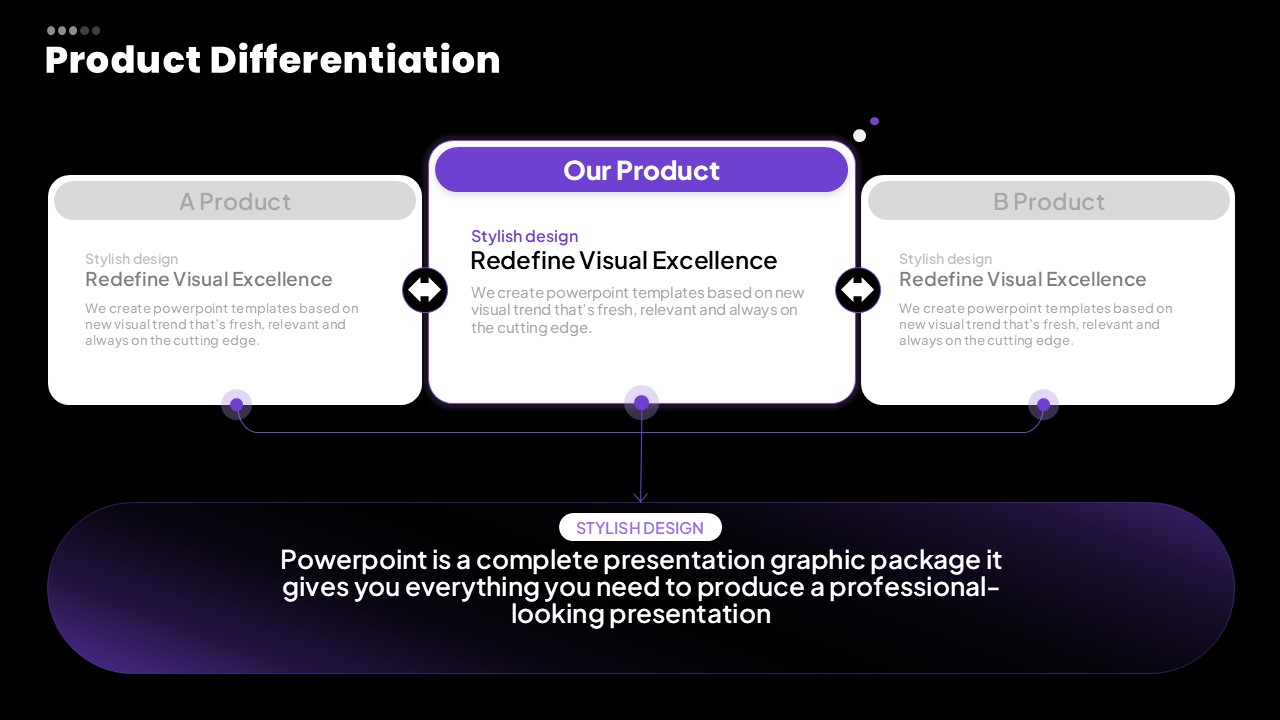 Product Differentiation

A Product

Stylish design
Redefine Visual Excellence
We create powerpoint templates based on new visual trend that's fresh, relevant and always on the cutting edge.

Our Product

Stylish design
Redefine Visual Excellence
We create powerpoint templates based on new visual trend that's fresh, relevant and always on the cutting edge.

B Product

Stylish design
Redefine Visual Excellence
We create powerpoint templates based on new visual trend that's fresh, relevant and always on the cutting edge.

STYLISH DESIGN
Powerpoint is a complete presentation graphic package it gives you everything you need to produce a professional-looking presentation